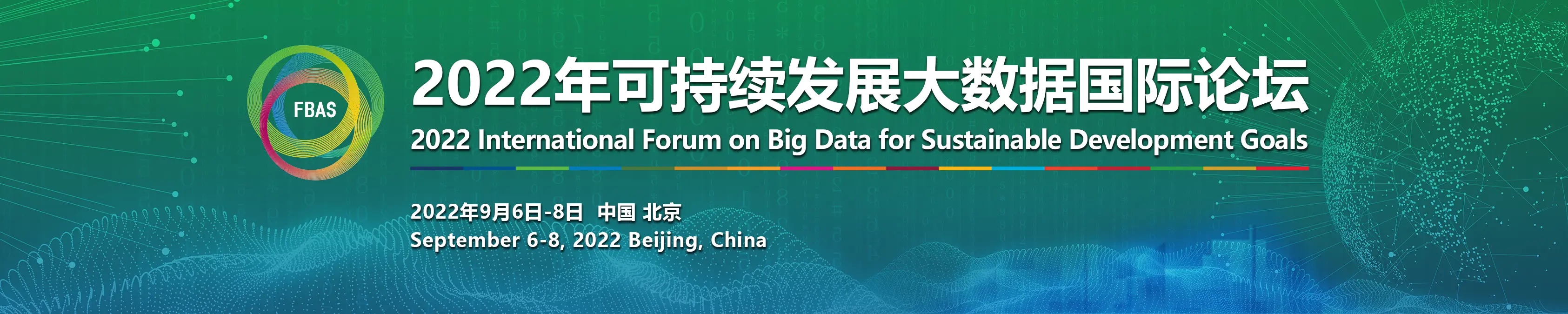 FBAS

2022年可持续发展大数据国际论坛
2022 International Forum on Big Data for Sustainable Development Goals

2022年9月6日-8日 中国 北京
September 6-8, 2022 Beijing, China